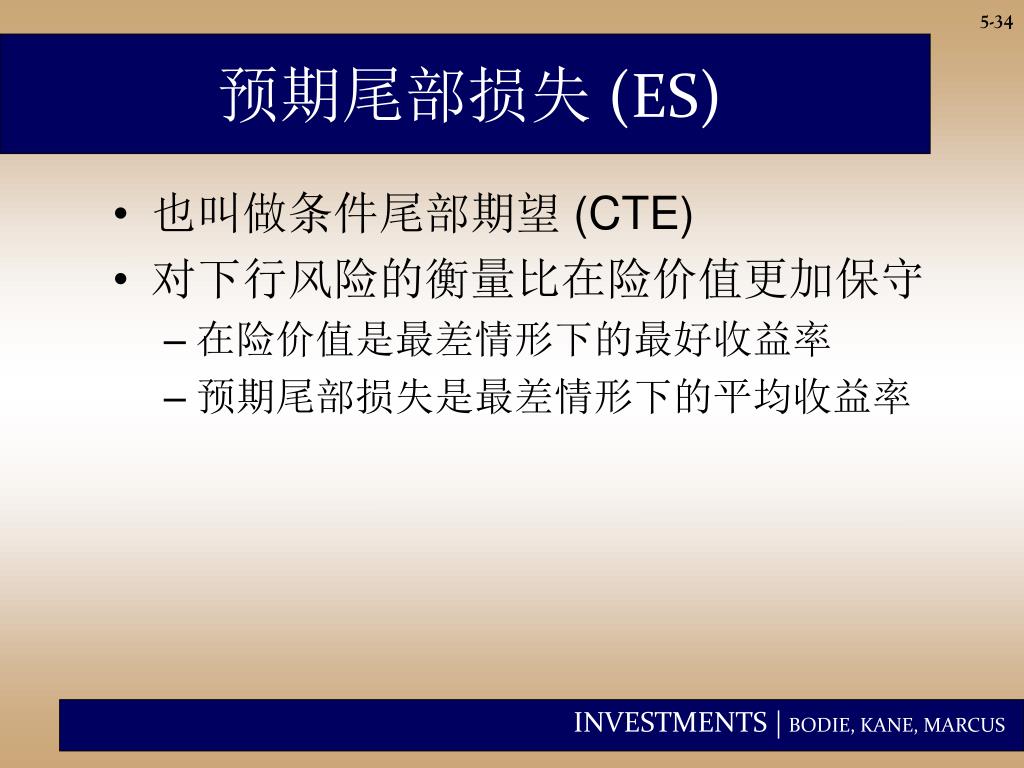 5-34

预期尾部损失 (ES)

• 也叫做条件尾部期望 (CTE)
• 对下行风险的衡量比在险价值更加保守
– 在险价值是最差情形下的最好收益率
– 预期尾部损失是最差情形下的平均收益率

INVESTMENTS | BODIE, KANE, MARCUS